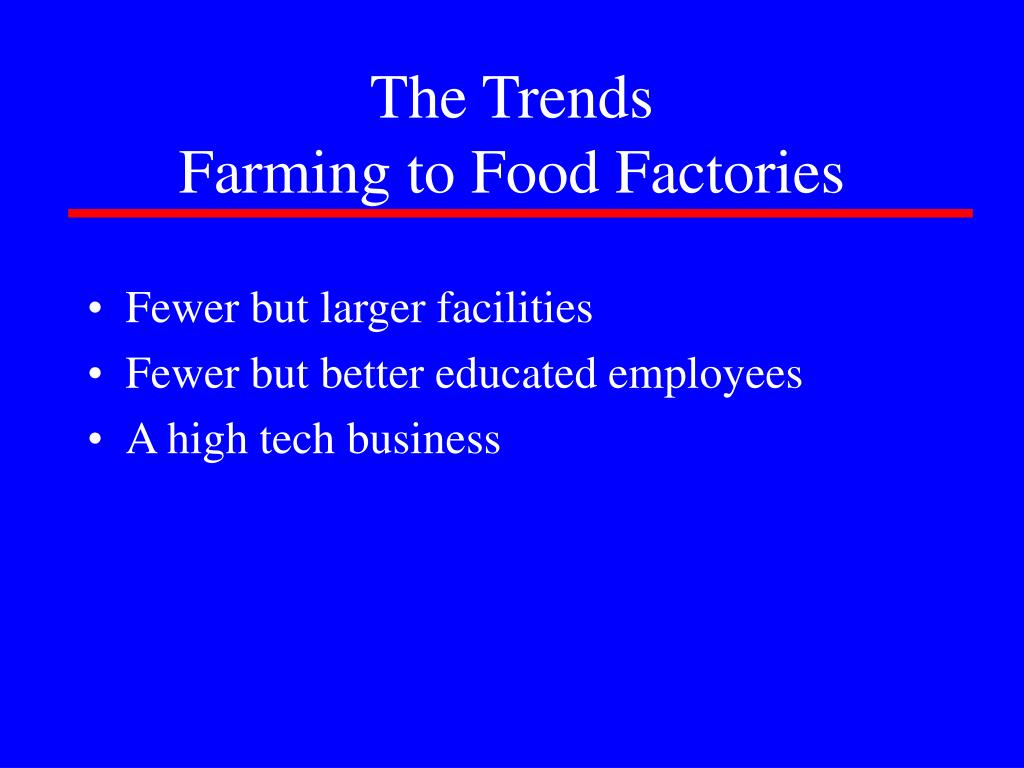 The Trends
Farming to Food Factories

• Fewer but larger facilities
• Fewer but better educated employees
• A high tech business